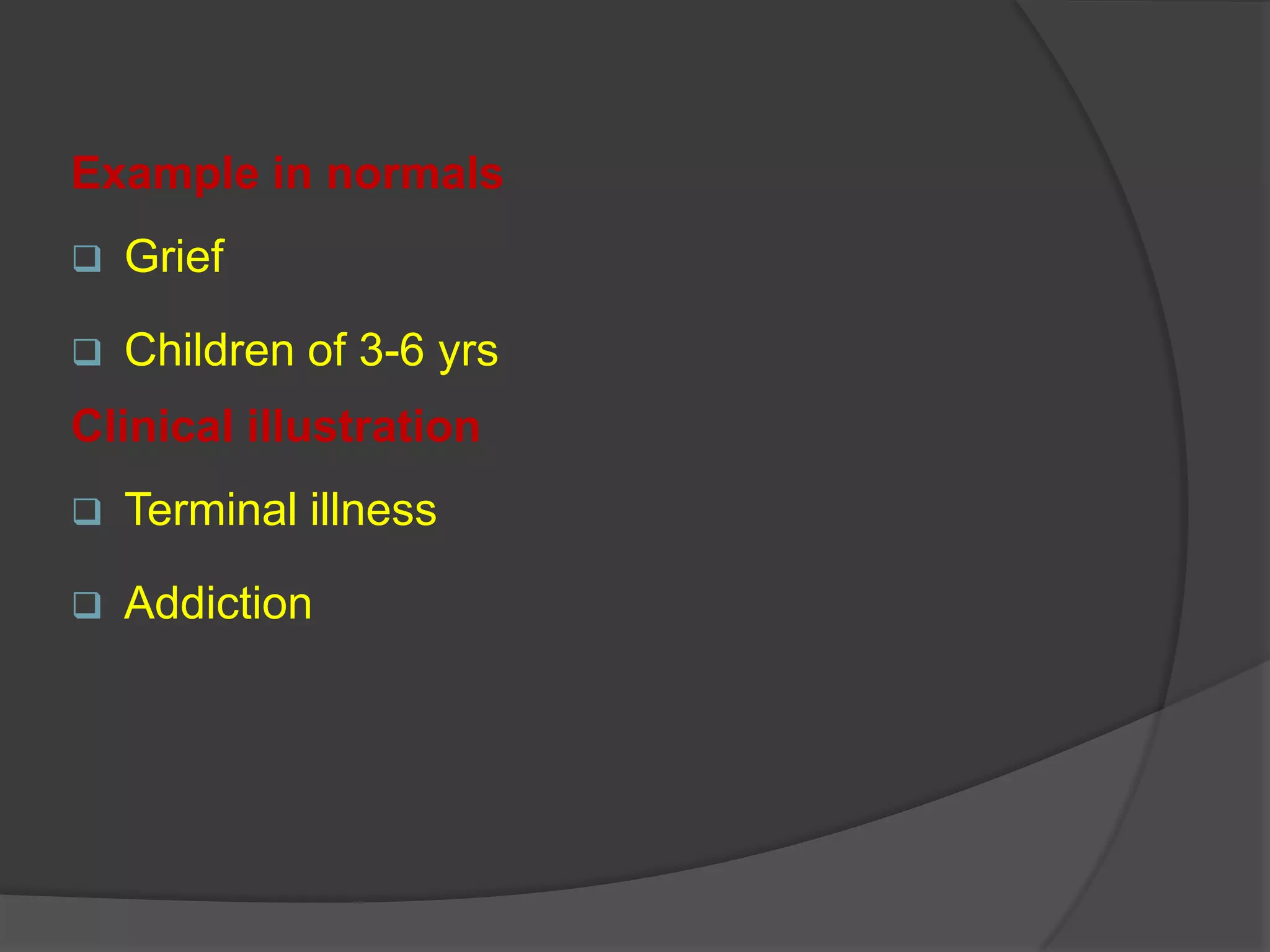 Example in normals

❑ Grief

❑ Children of 3-6 yrs

Clinical illustration

❑ Terminal illness

❑ Addiction